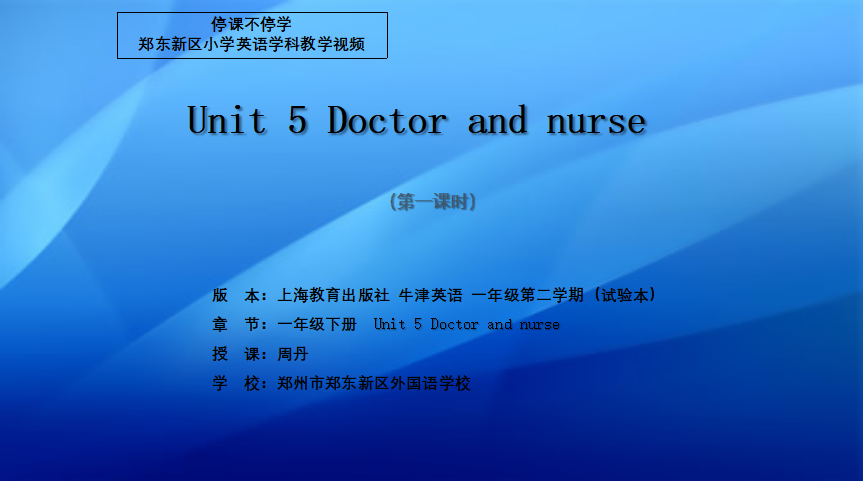 停课不停学
郑东新区小学英语学科教学视频

Unit 5 Doctor and nurse

（第一课时）

版 本：上海教育出版社 牛津英语 一年级第二学期（试验本）
章 节：一年级下册 Unit 5 Doctor and nurse
授 课：周丹
学 校：郑州市郑东新区外国语学校